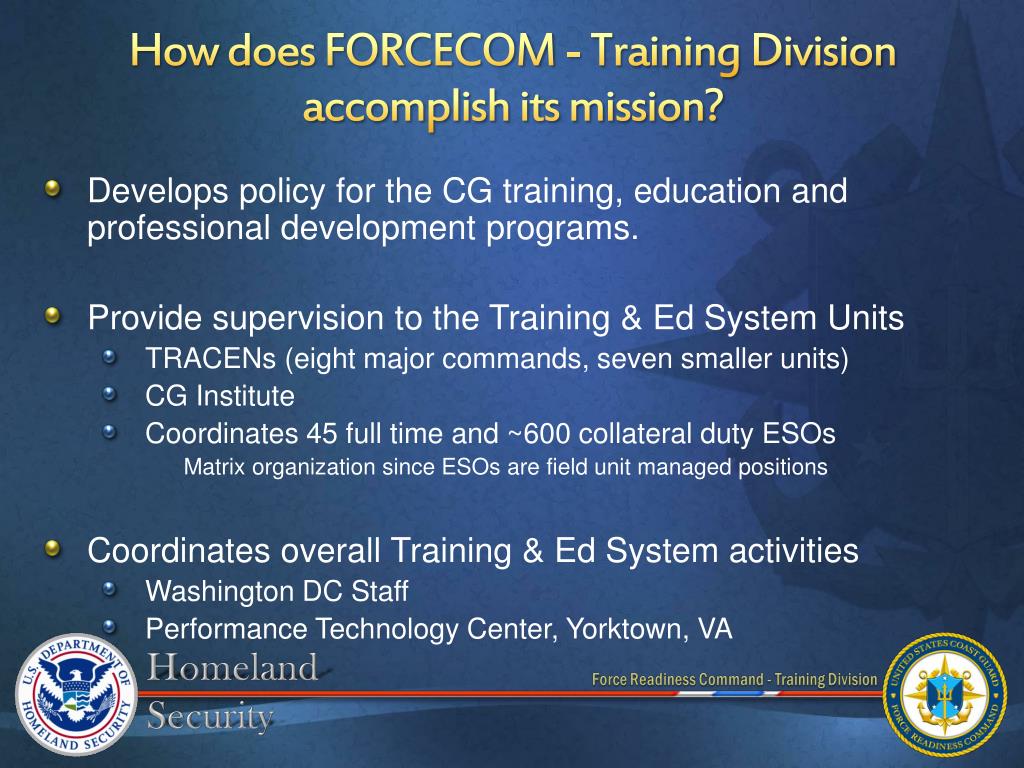 How does FORCECOM - Training Division accomplish its mission?

Develops policy for the CG training, education and professional development programs.

Provide supervision to the Training & Ed System Units

TRACENs (eight major commands, seven smaller units)

CG Institute

Coordinates 45 full time and ~600 collateral duty ESOs

Matrix organization since ESOs are field unit managed positions

Coordinates overall Training & Ed System activities

Washington DC Staff

Performance Technology Center, Yorktown, VA

U.S. DEPARTMENT OF HOMELAND SECURITY

Homeland Security

Force Readiness Command - Training Division

UNITED STATES COAST GUARD FORCE READINESS COMMAND